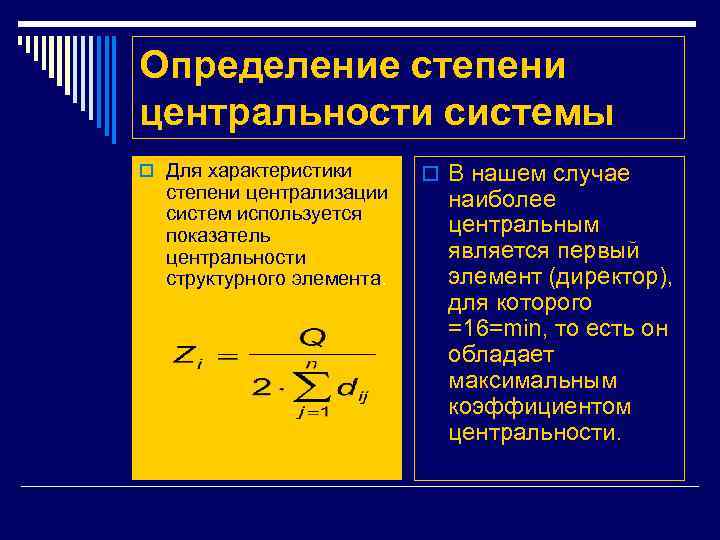 Определение степени центральности системы

Для характеристики степени централизации систем используется показатель центральности структурного элемента

$Z_i = \frac{Q}{2 \cdot \sum_{j=1}^{n} d_{ij}}$

В нашем случае наиболее центральным является первый элемент (директор), для которого =16=min, то есть он обладает максимальным коэффициентом центральности.